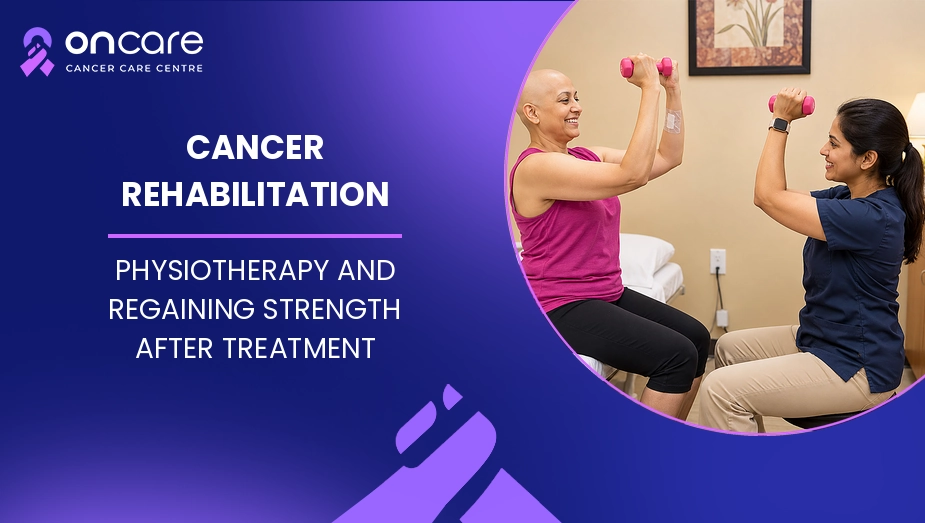 oncare
CANCER CARE CENTRE

CANCER REHABILITATION

PHYSIOTHERAPY AND REGAINING STRENGTH AFTER TREATMENT